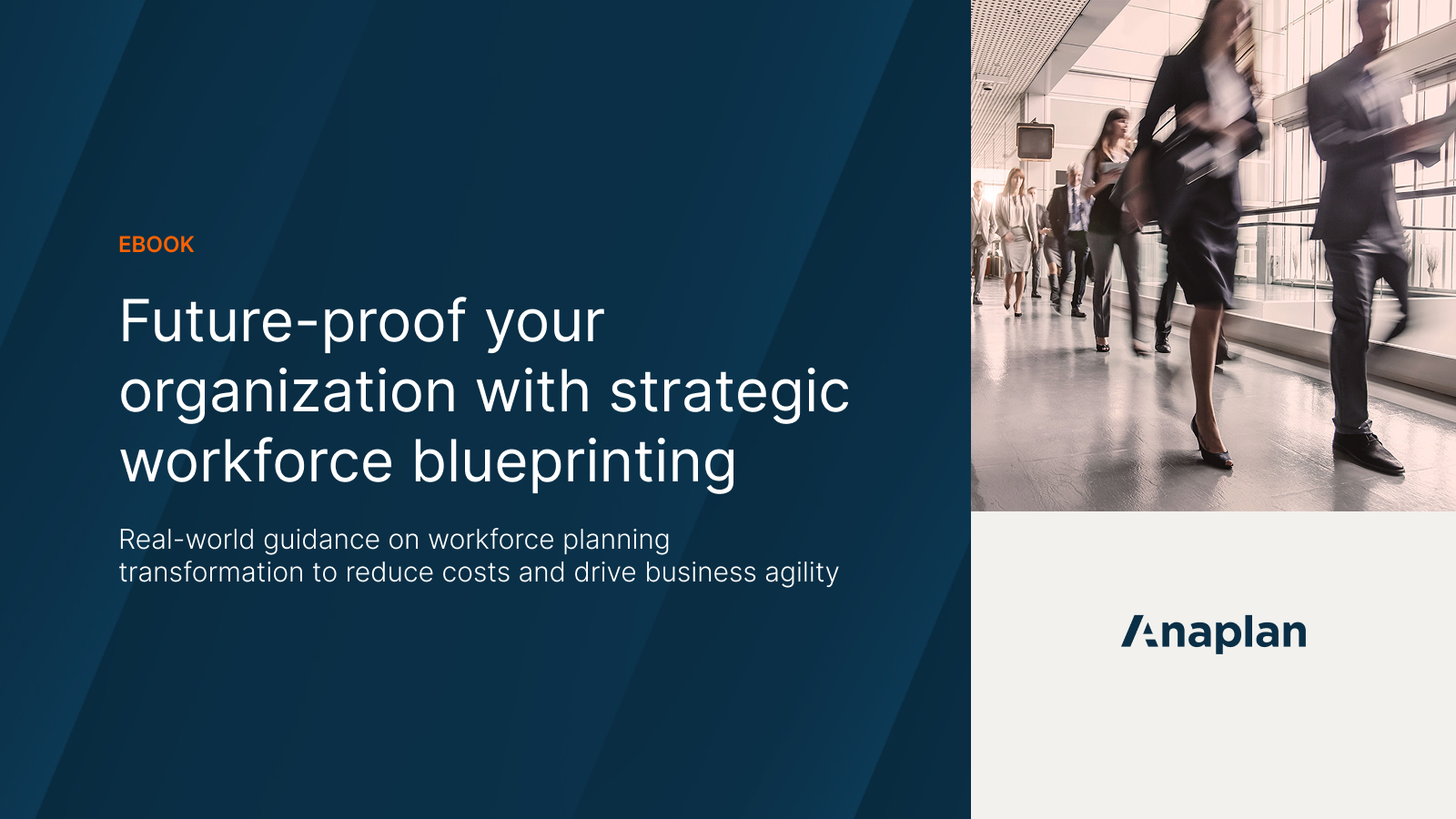 EBOOK

Future-proof your organization with strategic workforce blueprinting

Real-world guidance on workforce planning transformation to reduce costs and drive business agility

Anaplan